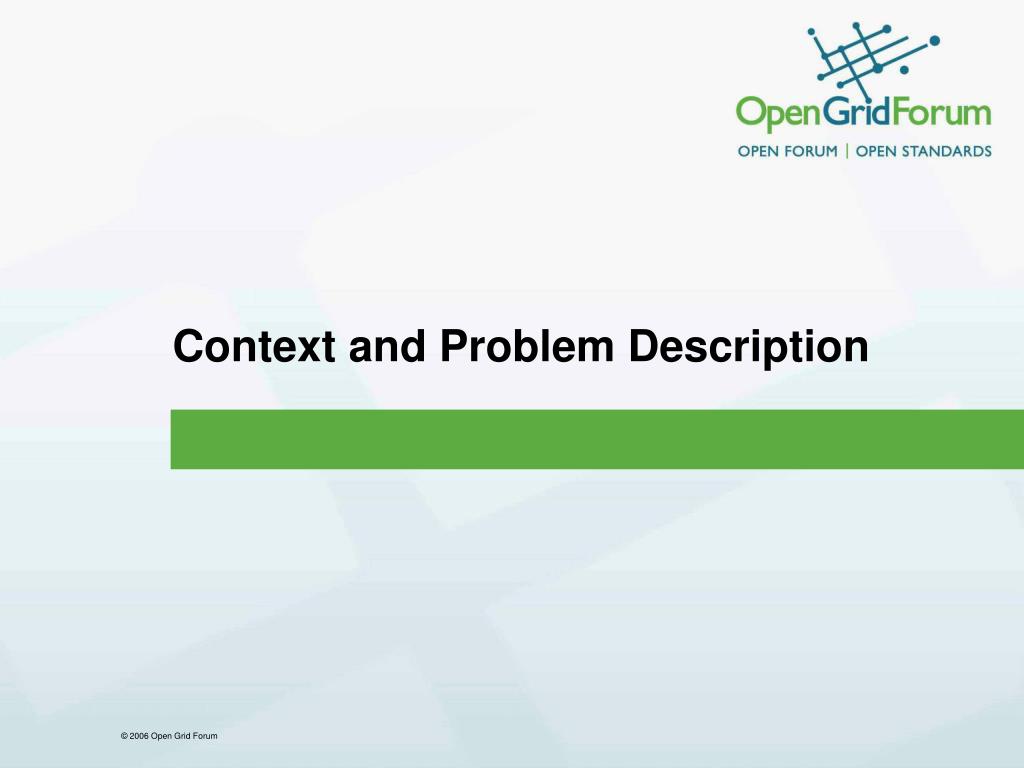 OpenGridForum
OPEN FORUM | OPEN STANDARDS

Context and Problem Description

© 2006 Open Grid Forum